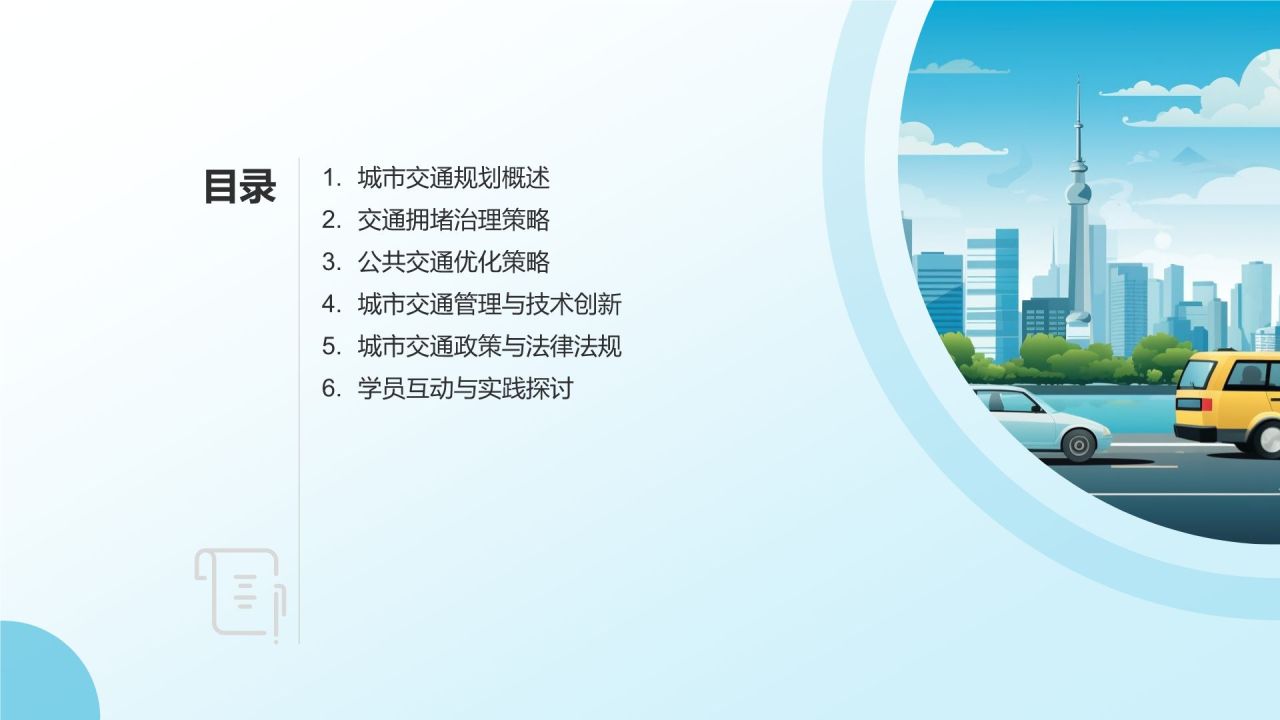 目录

1. 城市交通规划概述
2. 交通拥堵治理策略
3. 公共交通优化策略
4. 城市交通管理与技术创新
5. 城市交通政策与法律法规
6. 学员互动与实践探讨